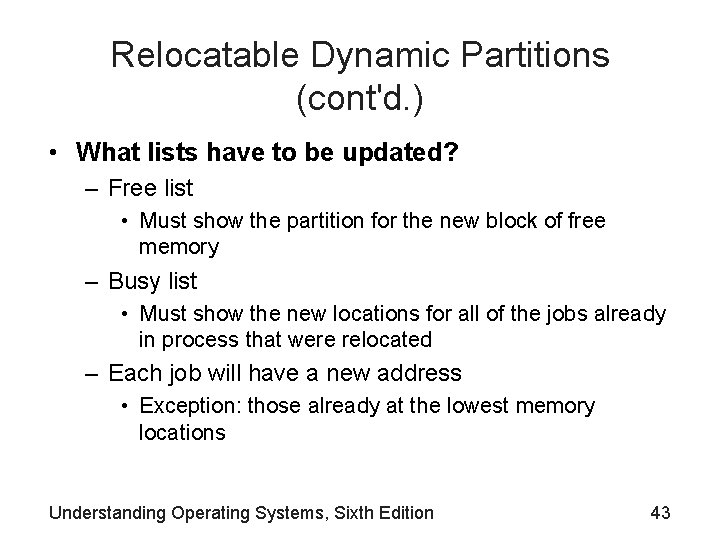 Relocatable Dynamic Partitions (cont'd.)

• What lists have to be updated?
– Free list
• Must show the partition for the new block of free memory
– Busy list
• Must show the new locations for all of the jobs already in process that were relocated
– Each job will have a new address
• Exception: those already at the lowest memory locations

Understanding Operating Systems, Sixth Edition

43